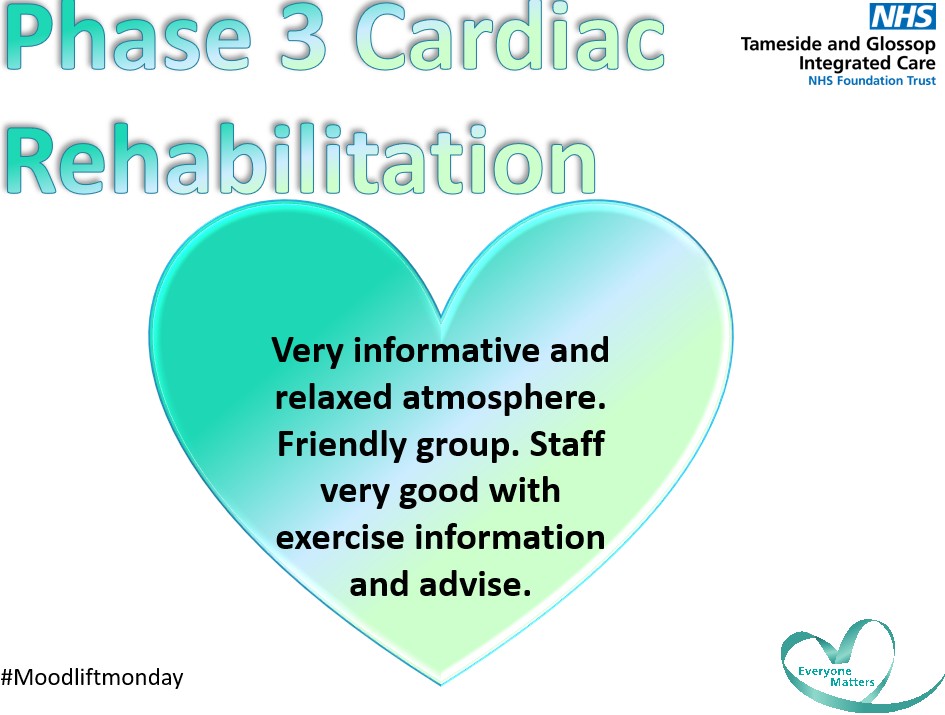 Phase 3 Cardiac Rehabilitation

NHS
Tameside and Glossop Integrated Care
NHS Foundation Trust

Very informative and relaxed atmosphere. Friendly group. Staff very good with exercise information and advise.

#Moodliftmonday

Everyone Matters